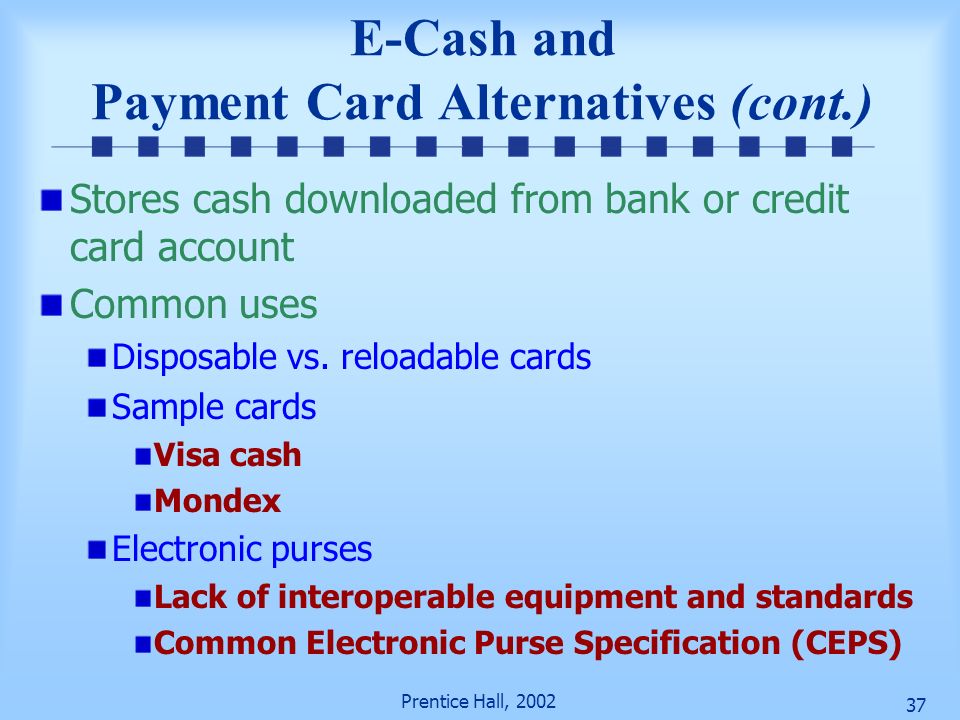 E-Cash and
Payment Card Alternatives (cont.)

Stores cash downloaded from bank or credit card account
Common uses
Disposable vs. reloadable cards
Sample cards
Visa cash
Mondex
Electronic purses
Lack of interoperable equipment and standards
Common Electronic Purse Specification (CEPS)

Prentice Hall, 2002
37